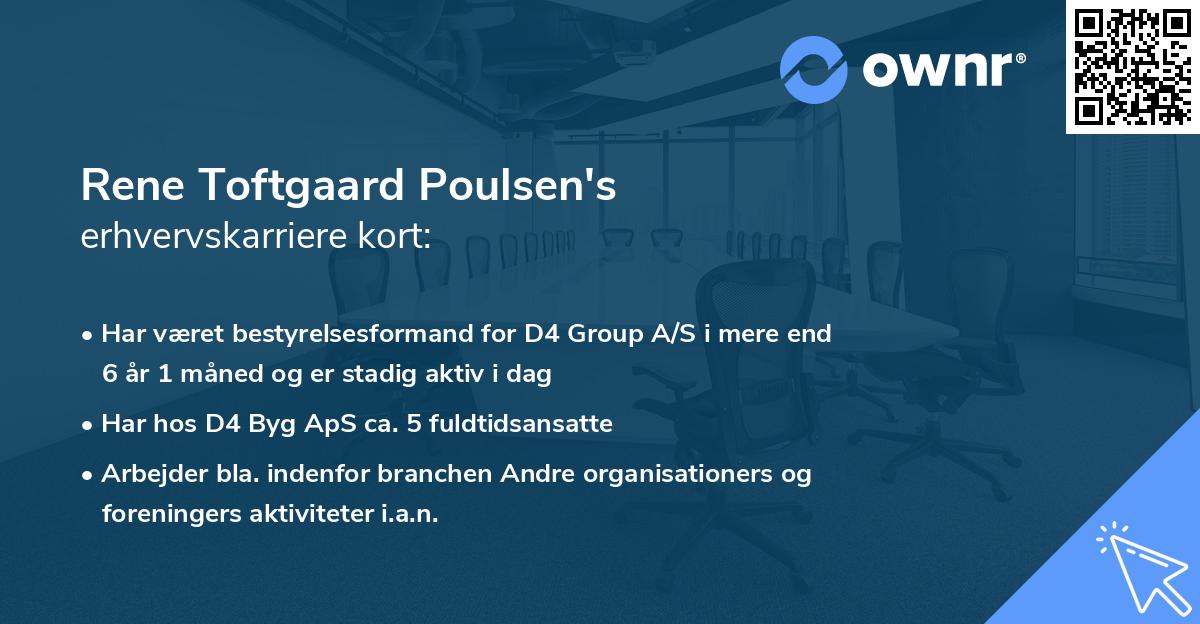 ownr®

Rene Toftgaard Poulsen's
erhvervskarriere kort:

• Har været bestyrelsesformand for D4 Group A/S i mere end 6 år 1 måned og er stadig aktiv i dag

• Har hos D4 Byg ApS ca. 5 fuldtidsansatte

• Arbejder bla. indenfor branchen Andre organisationers og foreningers aktiviteter i.a.n.